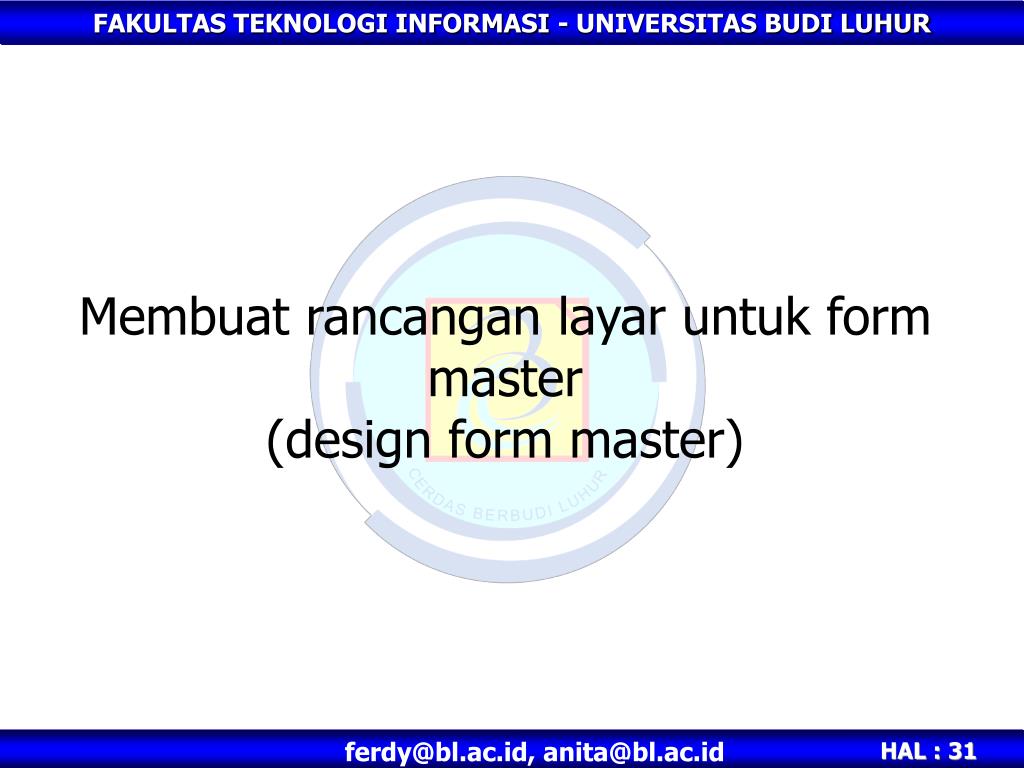 FAKULTAS TEKNOLOGI INFORMASI - UNIVERSITAS BUDI LUHUR

Membuat rancangan layar untuk form master
(design form master)

CERDAS BERBUDI LUHUR

ferdy@bl.ac.id, anita@bl.ac.id

HAL : 31